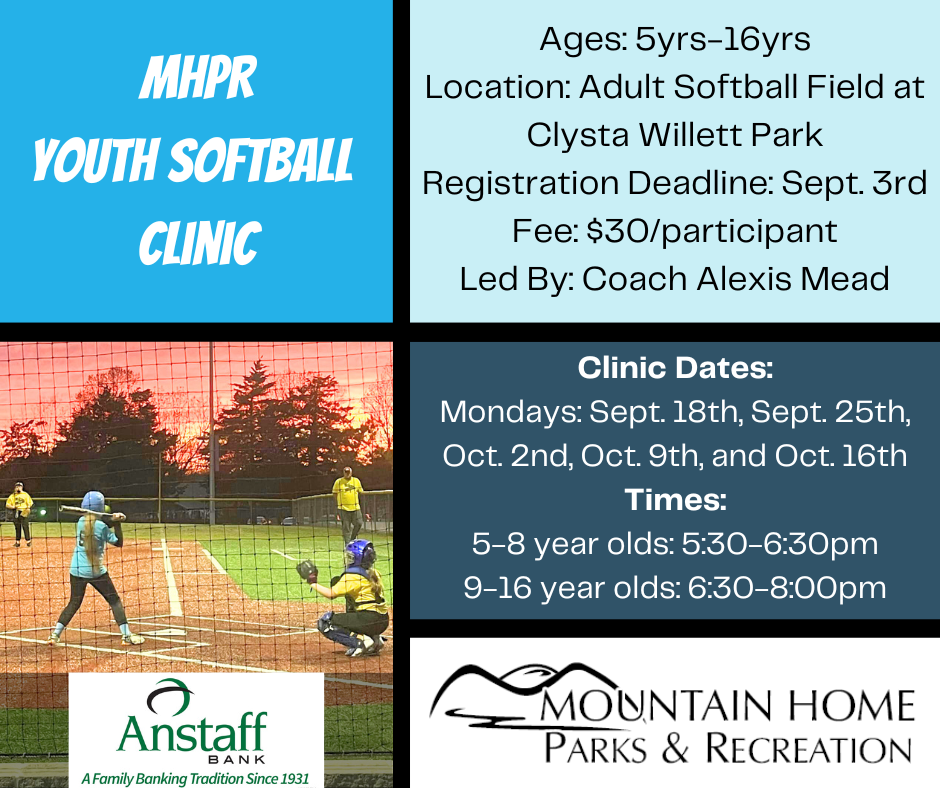 MHPR
YOUTH SOFTBALL
CLINIC

Ages: 5yrs-16yrs
Location: Adult Softball Field at Clysta Willett Park
Registration Deadline: Sept. 3rd
Fee: $30/participant
Led By: Coach Alexis Mead

Clinic Dates:
Mondays: Sept. 18th, Sept. 25th, Oct. 2nd, Oct. 9th, and Oct. 16th
Times:
5-8 year olds: 5:30-6:30pm
9-16 year olds: 6:30-8:00pm

Anstaff
BANK
A Family Banking Tradition Since 1931

MOUNTAIN HOME
PARKS & RECREATION